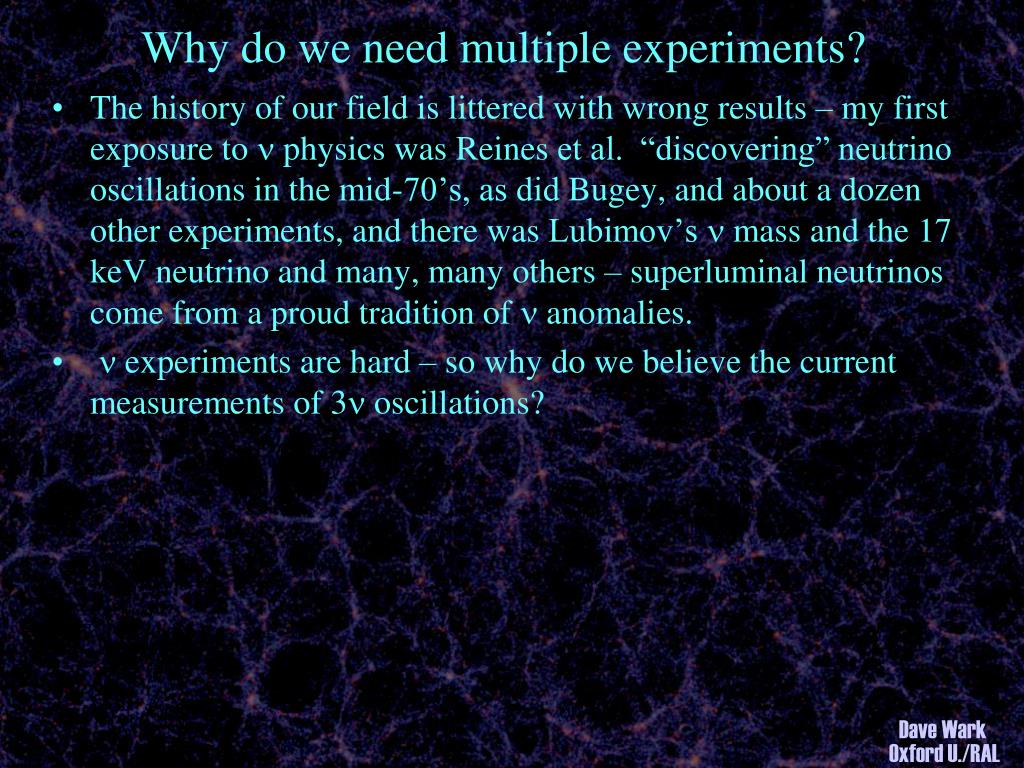 Why do we need multiple experiments?

• The history of our field is littered with wrong results – my first exposure to $\nu$ physics was Reines et al. “discovering” neutrino oscillations in the mid-70’s, as did Bugey, and about a dozen other experiments, and there was Lubimov’s $\nu$ mass and the 17 keV neutrino and many, many others – superluminal neutrinos come from a proud tradition of $\nu$ anomalies.

• $\nu$ experiments are hard – so why do we believe the current measurements of $3\nu$ oscillations?

Dave Wark
Oxford U./RAL